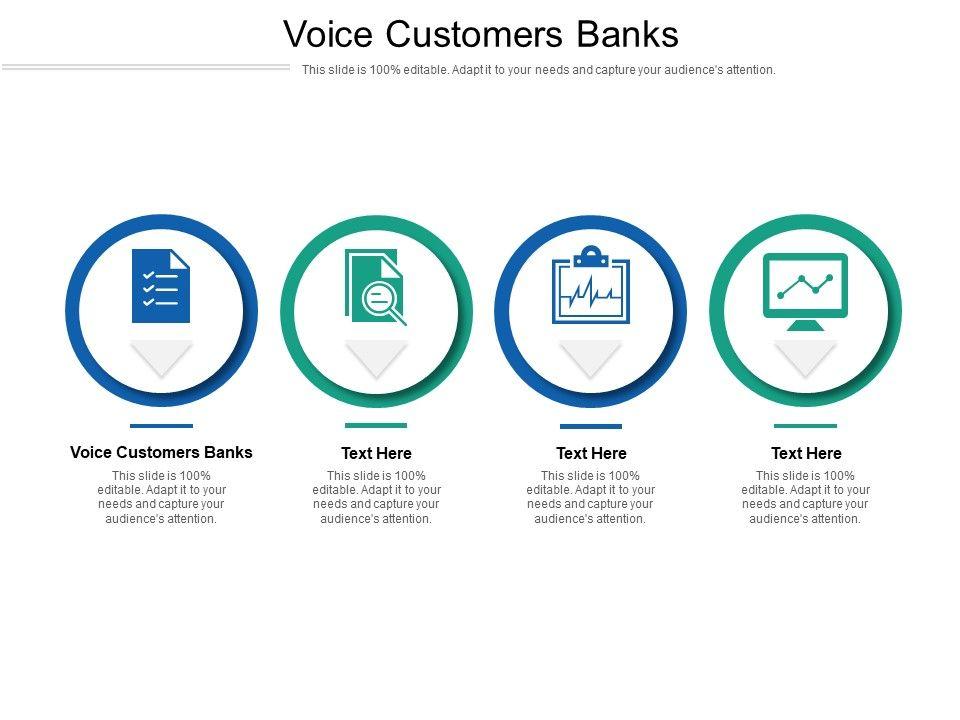 Voice Customers Banks

This slide is 100% editable. Adapt it to your needs and capture your audience's attention.

Voice Customers Banks

This slide is 100% editable. Adapt it to your needs and capture your audience's attention.

Text Here

This slide is 100% editable. Adapt it to your needs and capture your audience's attention.

Text Here

This slide is 100% editable. Adapt it to your needs and capture your audience's attention.

Text Here

This slide is 100% editable. Adapt it to your needs and capture your audience's attention.